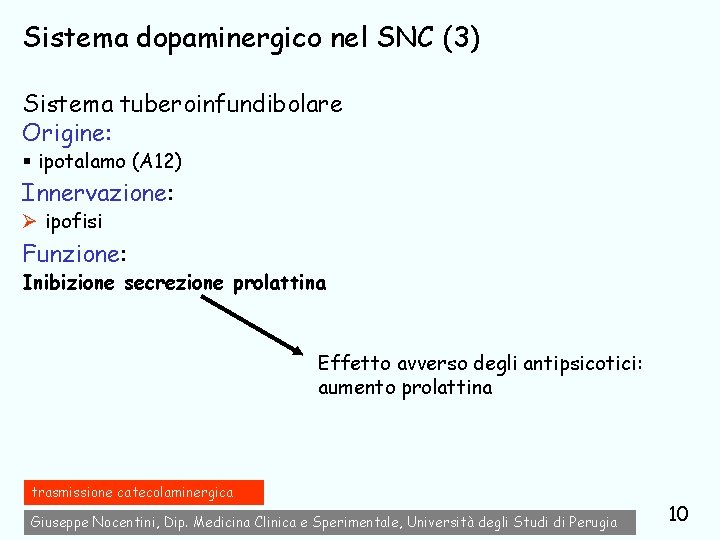 Sistema dopaminergico nel SNC (3)

Sistema tuberoinfundibolare

Origine:

▪ ipotalamo (A12)

Innervazione:

➢ ipofisi

Funzione:

Inibizione secrezione prolattina

Effetto avverso degli antipsicotici: aumento prolattina

trasmissione catecolaminergica

Giuseppe Nocentini, Dip. Medicina Clinica e Sperimentale, Università degli Studi di Perugia

10